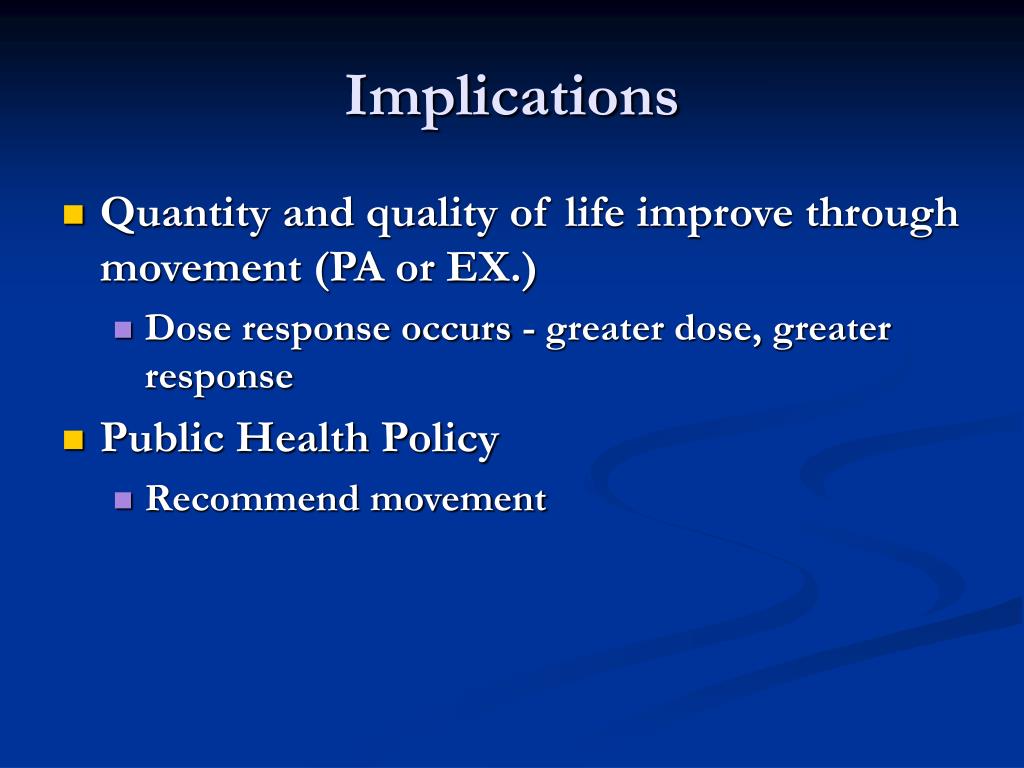 Implications

Quantity and quality of life improve through movement (PA or EX.)

Dose response occurs - greater dose, greater response

Public Health Policy

Recommend movement